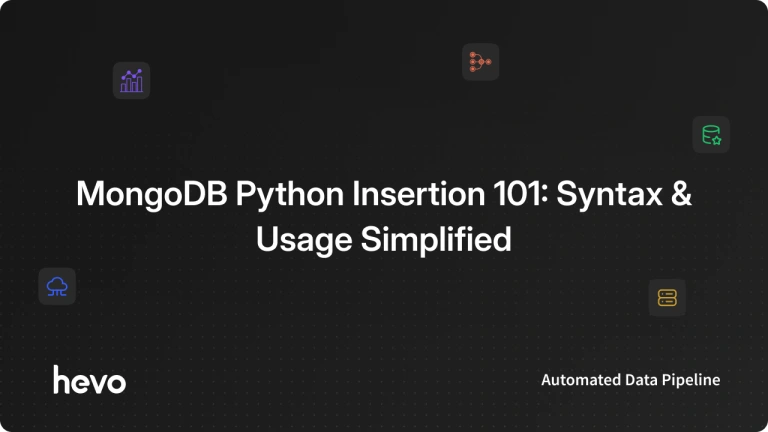 MongoDB Python Insertion 101: Syntax & Usage Simplified

hevo

Automated Data Pipeline